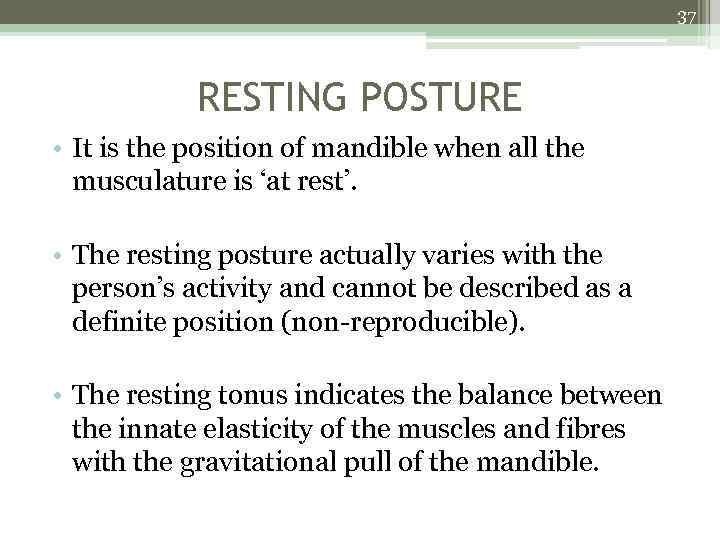 37

RESTING POSTURE

• It is the position of mandible when all the musculature is ‘at rest’.

• The resting posture actually varies with the person’s activity and cannot be described as a definite position (non-reproducible).

• The resting tonus indicates the balance between the innate elasticity of the muscles and fibres with the gravitational pull of the mandible.